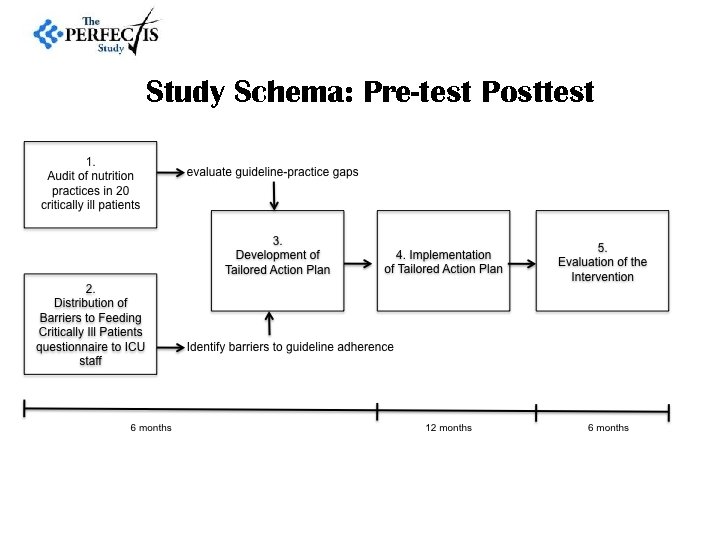 The PERFECTIS Study

Study Schema: Pre-test Posttest

1.
Audit of nutrition practices in 20 critically ill patients

evaluate guideline-practice gaps

2.
Distribution of Barriers to Feeding Critically Ill Patients questionnaire to ICU staff

Identify barriers to guideline adherence

3.
Development of Tailored Action Plan

4. Implementation of Tailored Action Plan

5.
Evaluation of the Intervention

6 months

12 months

6 months